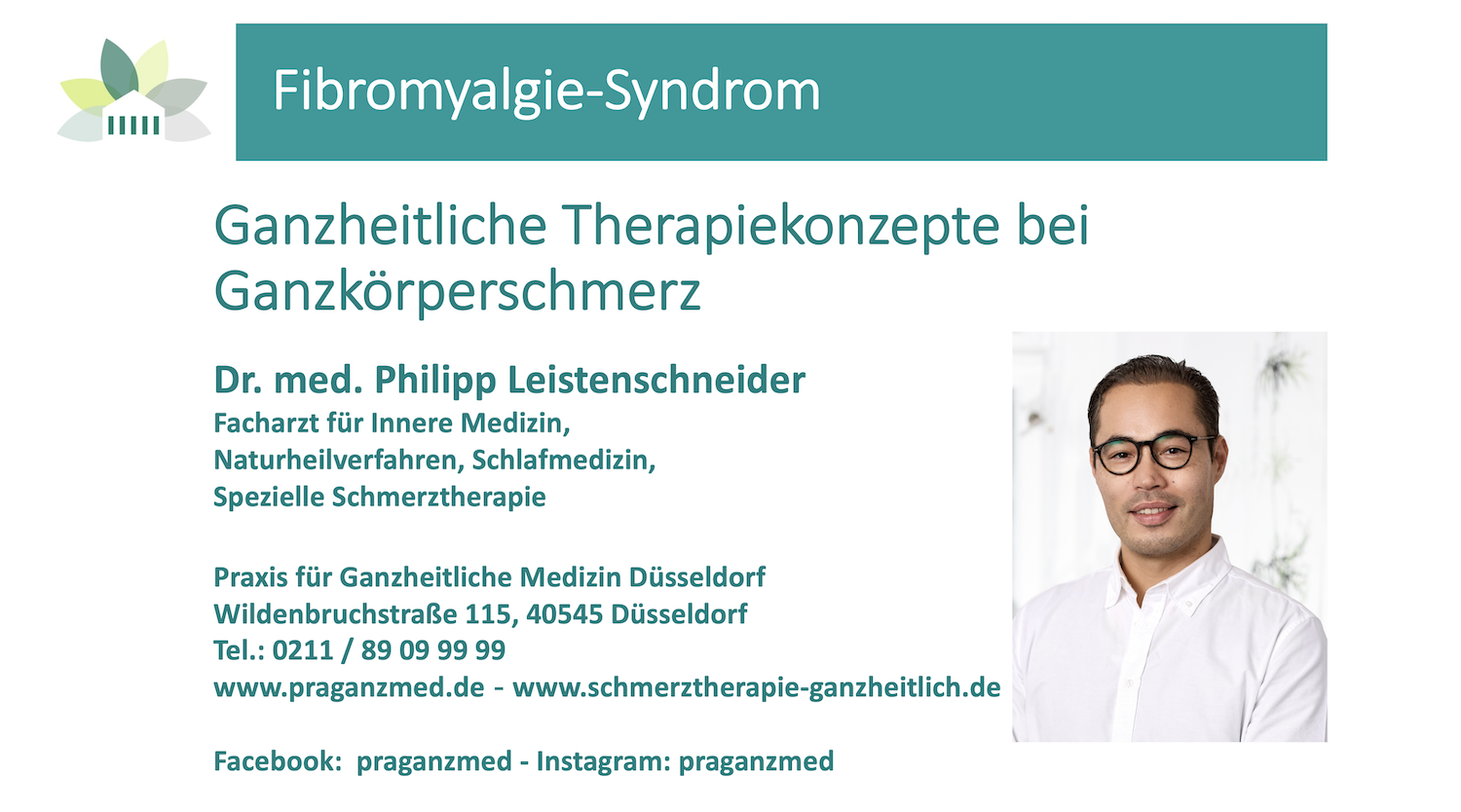 Fibromyalgie-Syndrom

Ganzheitliche Therapiekonzepte bei Ganzkörperschmerz

Dr. med. Philipp Leistenschneider
Facharzt für Innere Medizin,
Naturheilverfahren, Schlafmedizin,
Spezielle Schmerztherapie

Praxis für Ganzheitliche Medizin Düsseldorf
Wildenbruchstraße 115, 40545 Düsseldorf
Tel.: 0211 / 89 09 99 99
www.praganzmed.de - www.schmerztherapie-ganzheitlich.de

Facebook: praganzmed - Instagram: praganzmed